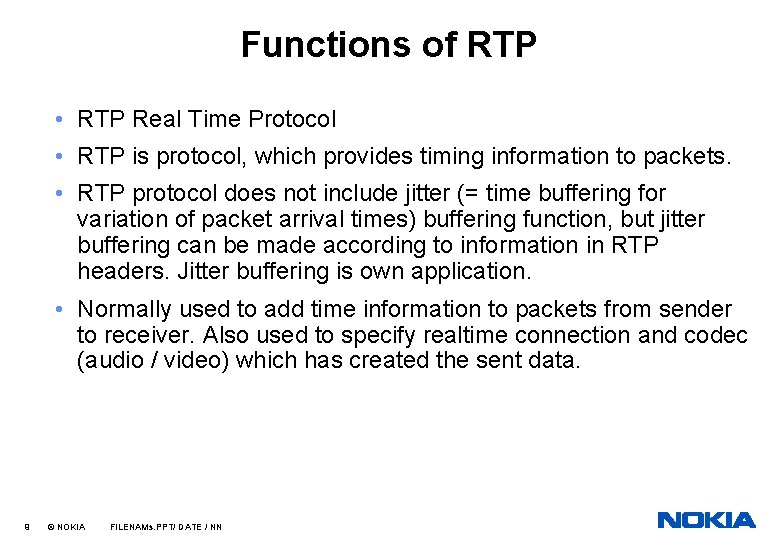 Functions of RTP

• RTP Real Time Protocol

• RTP is protocol, which provides timing information to packets.

• RTP protocol does not include jitter (= time buffering for variation of packet arrival times) buffering function, but jitter buffering can be made according to information in RTP headers. Jitter buffering is own application.

• Normally used to add time information to packets from sender to receiver. Also used to specify realtime connection and codec (audio / video) which has created the sent data.

8 © NOKIA FILENAMs.PPT/ DATE / NN

NOKIA